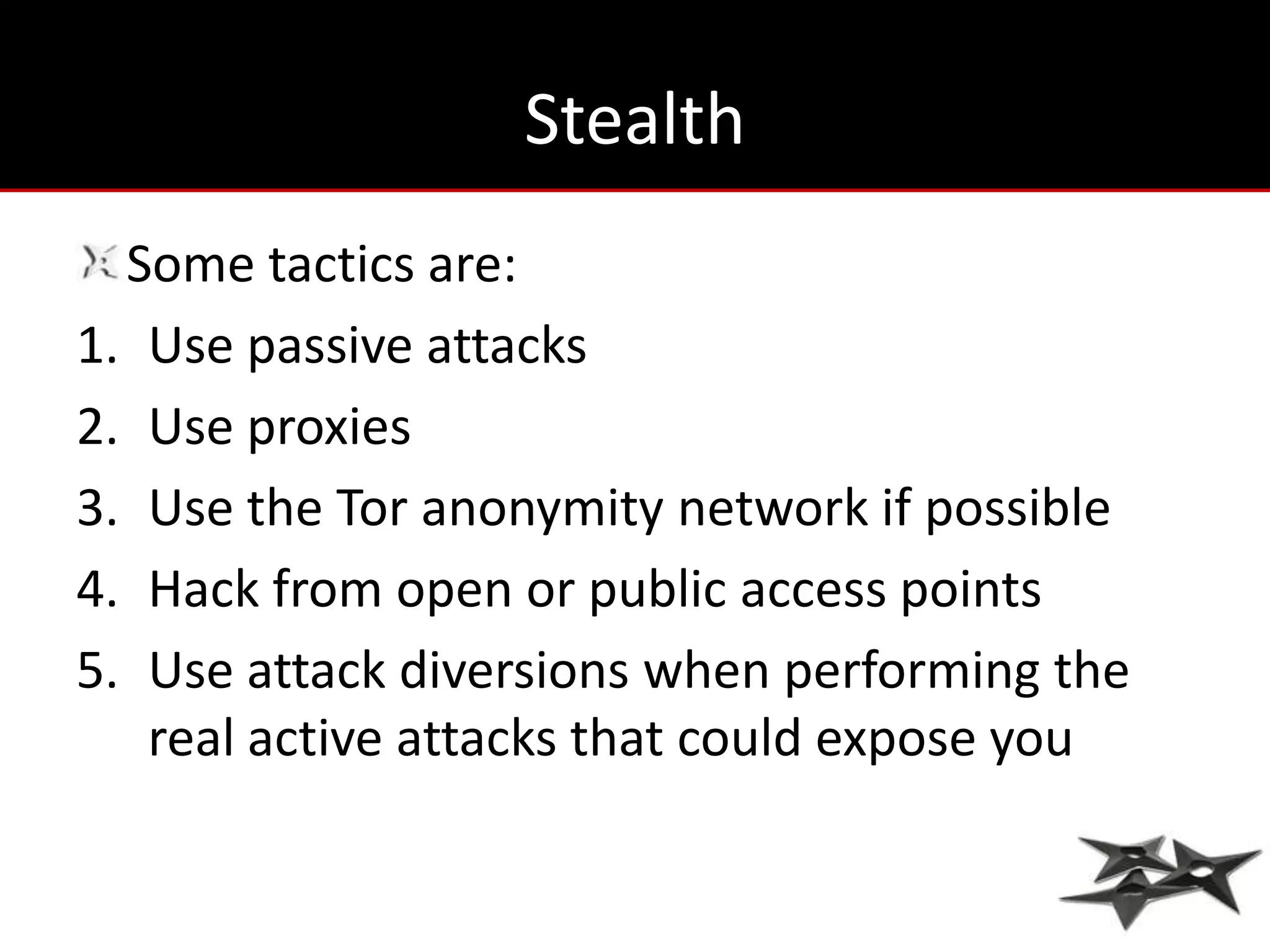 Stealth

Some tactics are:

1. Use passive attacks
2. Use proxies
3. Use the Tor anonymity network if possible
4. Hack from open or public access points
5. Use attack diversions when performing the real active attacks that could expose you